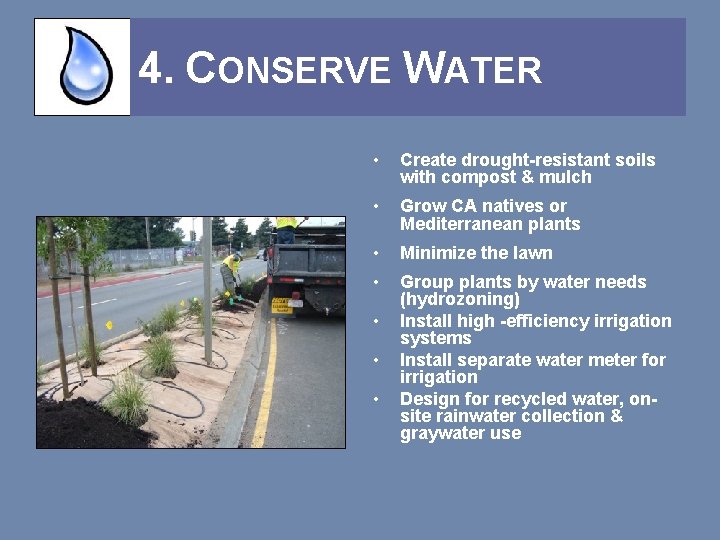 4. CONSERVE WATER

• Create drought-resistant soils with compost & mulch
• Grow CA natives or Mediterranean plants
• Minimize the lawn
• Group plants by water needs (hydrozoning)
• Install high -efficiency irrigation systems
• Install separate water meter for irrigation
• Design for recycled water, on-site rainwater collection & graywater use